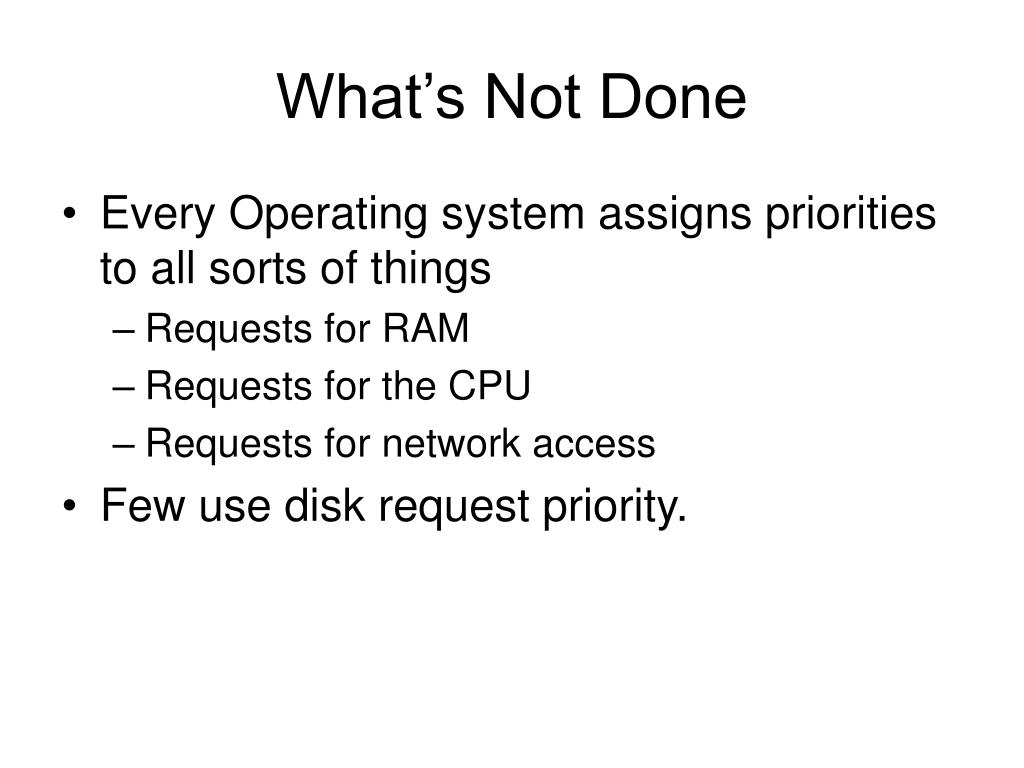 What’s Not Done

• Every Operating system assigns priorities to all sorts of things
– Requests for RAM
– Requests for the CPU
– Requests for network access
• Few use disk request priority.